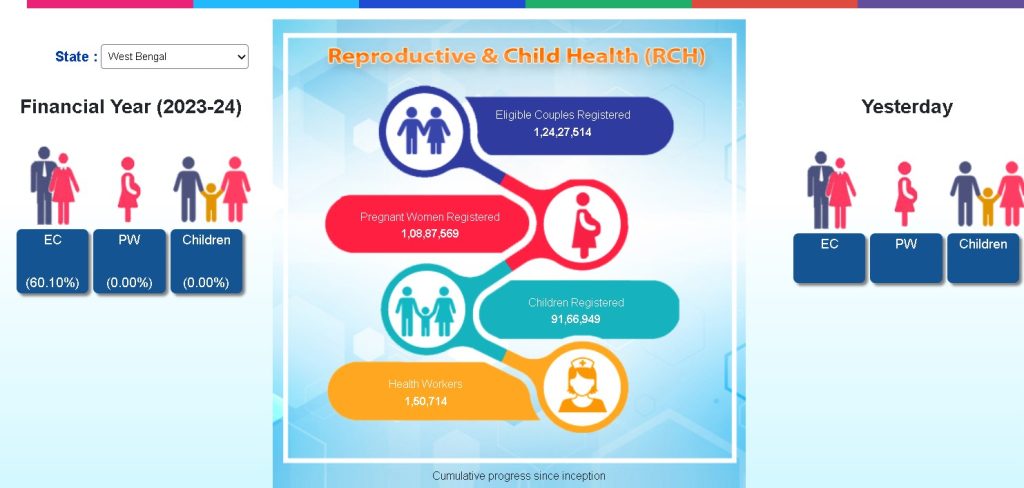 State : West Bengal

Financial Year (2023-24)

EC
(60.10%)

PW
(0.00%)

Children
(0.00%)

Reproductive & Child Health (RCH)

Eligible Couples Registered
1,24,27,514

Pregnant Women Registered
1,08,87,569

Children Registered
91,66,949

Health Workers
1,50,714

Cumulative progress since inception

Yesterday

EC

PW

Children